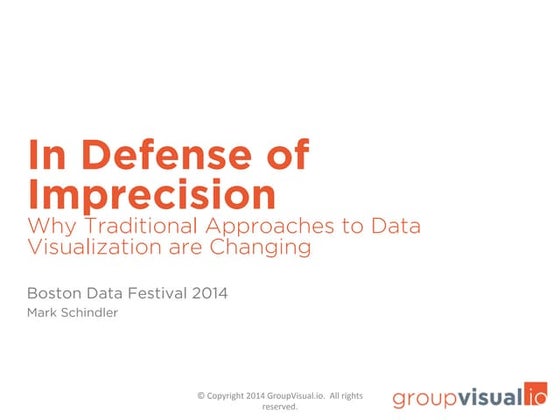 In Defense of Imprecision
Why Traditional Approaches to Data Visualization are Changing

Boston Data Festival 2014
Mark Schindler

© Copyright 2014 GroupVisual.io. All rights reserved.

groupvisual io